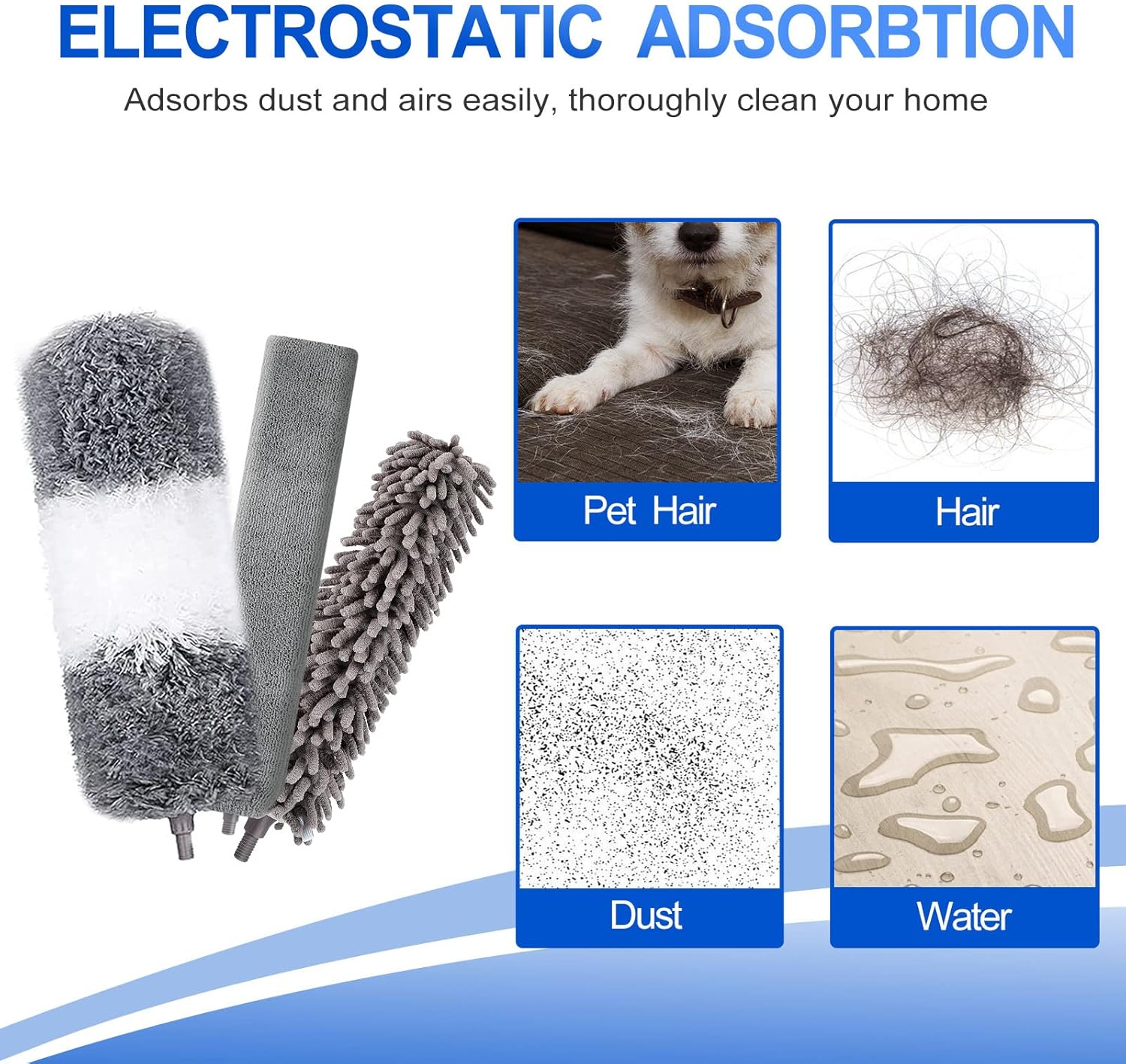 ELECTROSTATIC ADSORBTION

Adsorbs dust and airs easily, thoroughly clean your home

Pet Hair

Hair

Dust

Water